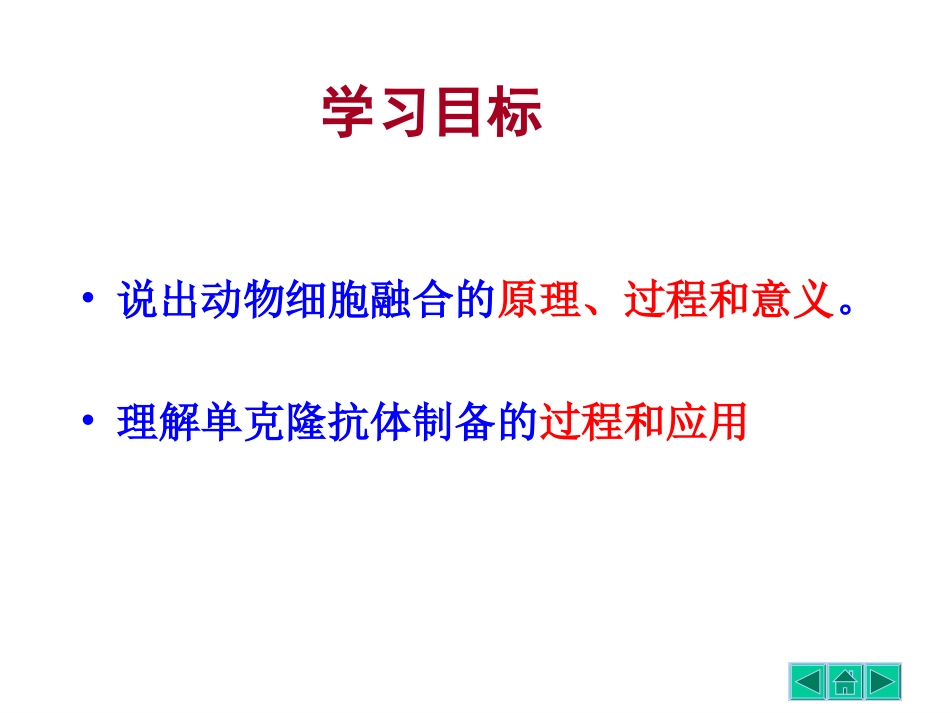 学习目标

• 说出动物细胞融合的原理、过程和意义。

• 理解单克隆抗体制备的过程和应用